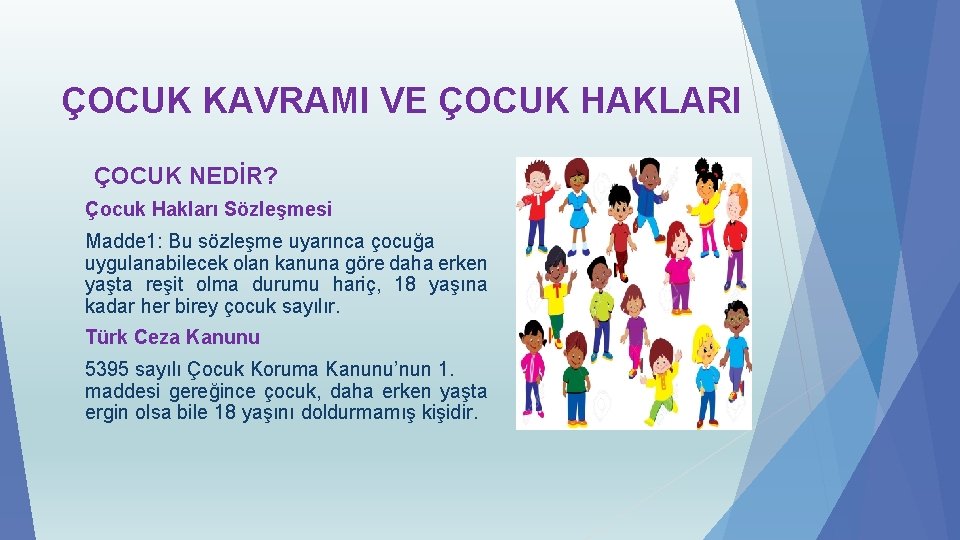 ÇOCUK KAVRAMI VE ÇOCUK HAKLARI

ÇOCUK NEDİR?

Çocuk Hakları Sözleşmesi

Madde1: Bu sözleşme uyarınca çocuğa uygulanabilecek olan kanuna göre daha erken yaşta reşit olma durumu hariç, 18 yaşına kadar her birey çocuk sayılır.

Türk Ceza Kanunu

5395 sayılı Çocuk Koruma Kanunu'nun 1. maddesi gereğince çocuk, daha erken yaşta ergin olsa bile 18 yaşını doldurmamış kişidir.